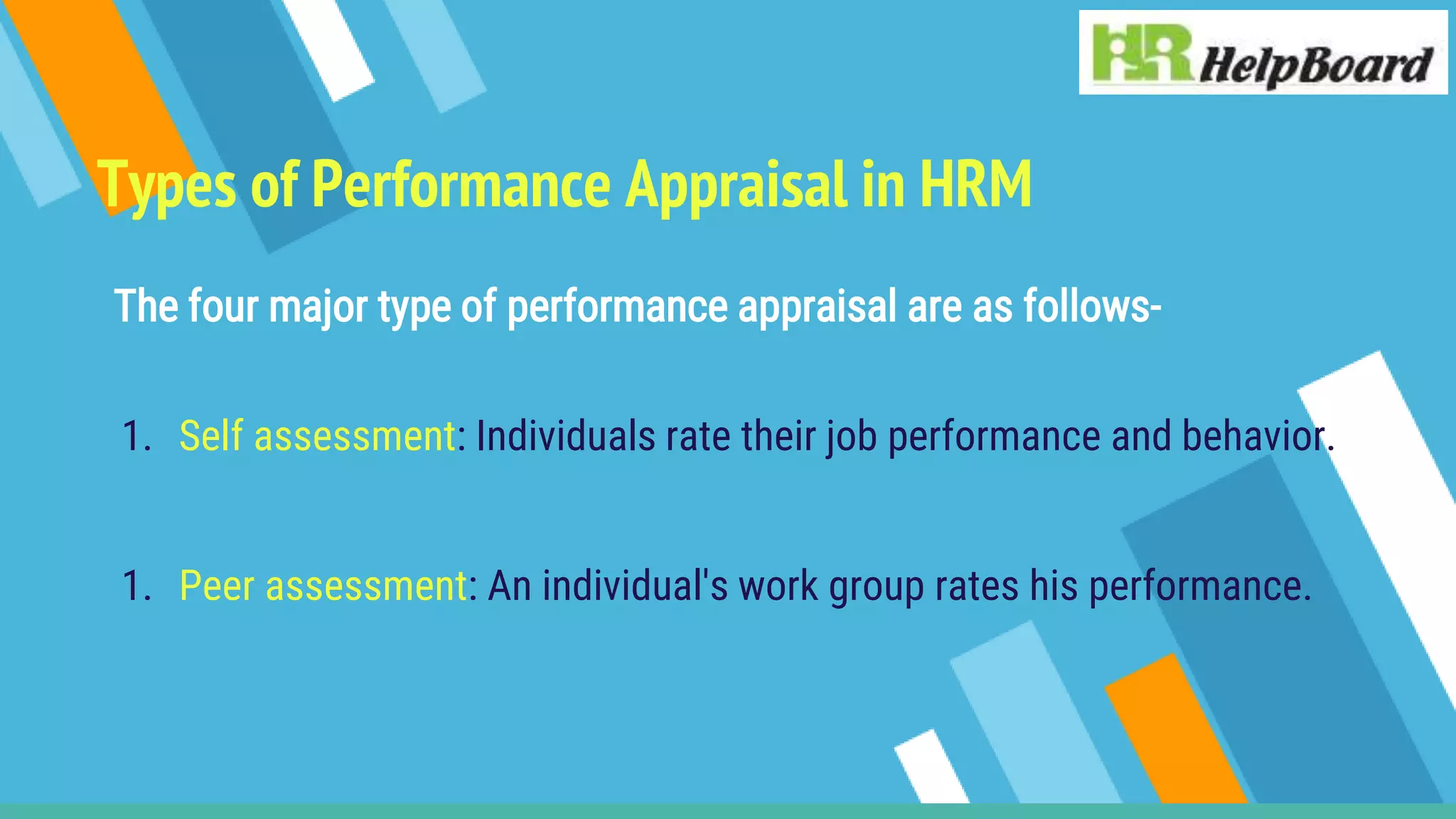 HR HelpBoard

Types of Performance Appraisal in HRM

The four major type of performance appraisal are as follows-

1. Self assessment: Individuals rate their job performance and behavior.

1. Peer assessment: An individual's work group rates his performance.